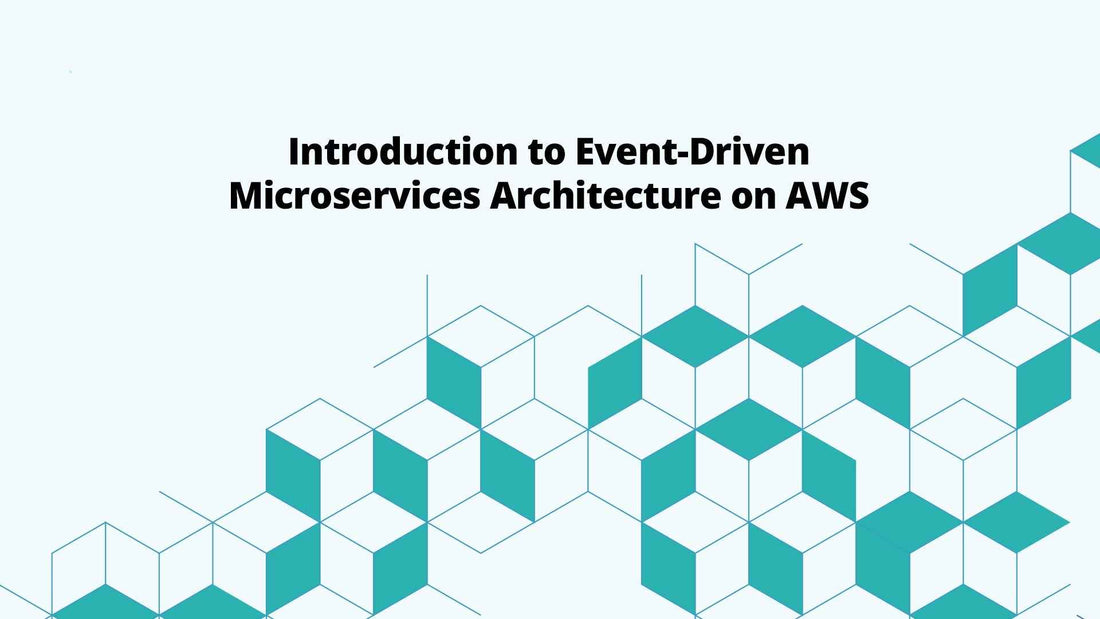 Introduction to Event-Driven Microservices Architecture on AWS